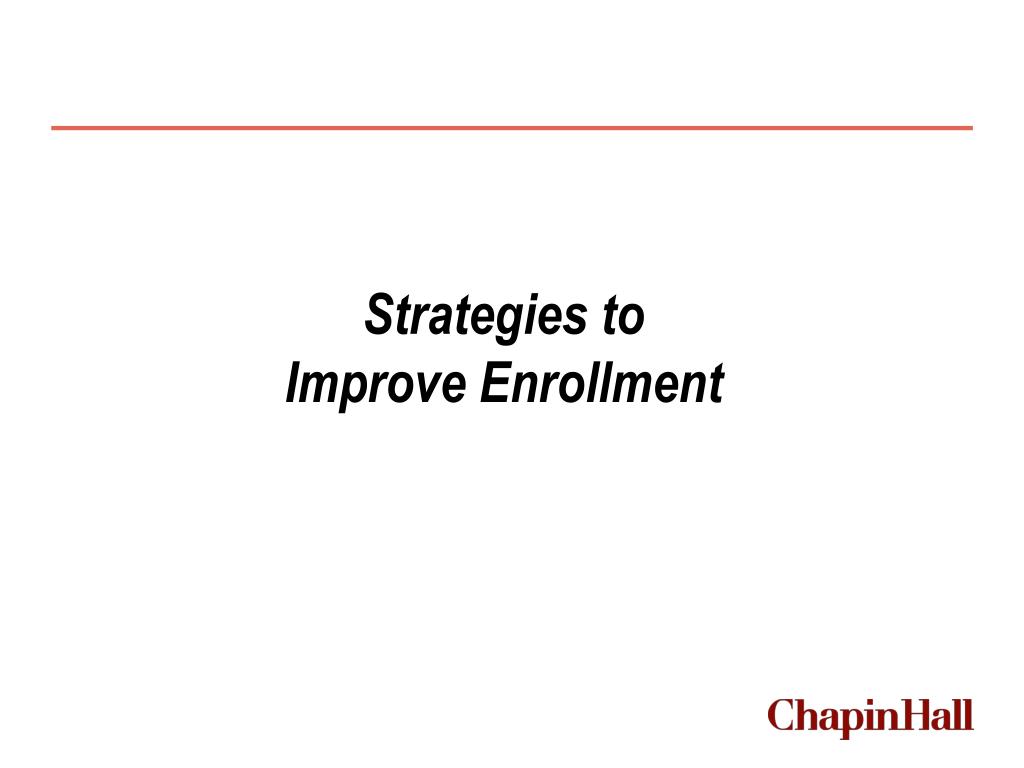 Strategies to
Improve Enrollment

ChapinHall